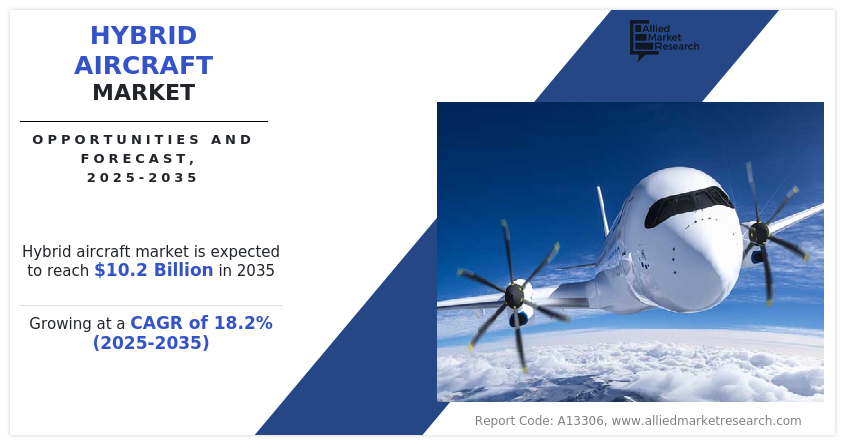 HYBRID AIRCRAFT MARKET

OPPORTUNITIES AND FORECAST, 2025-2035

Hybrid aircraft market is expected to reach $10.2 Billion in 2035

Growing at a CAGR of 18.2% (2025-2035)

Allied Market Research

Report Code: A13306, www.alliedmarketresearch.com